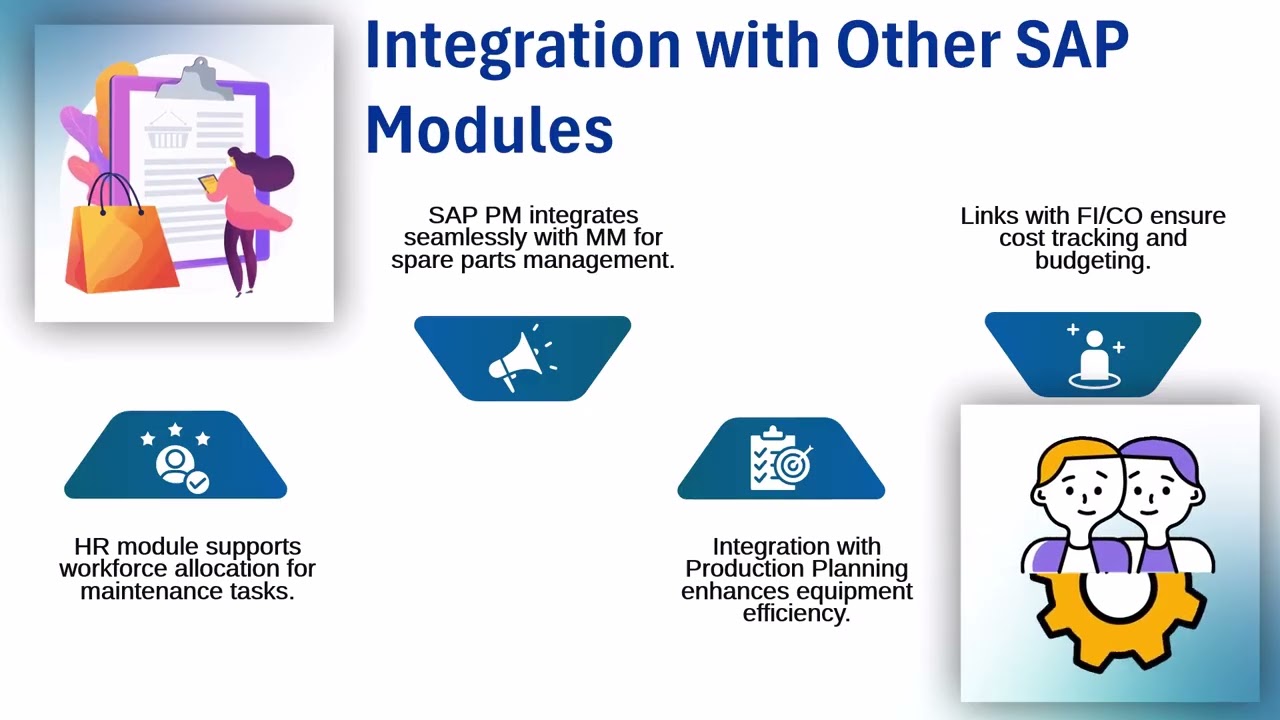 Integration with Other SAP Modules

SAP PM integrates seamlessly with MM for spare parts management.

Links with FI/CO ensure cost tracking and budgeting.

HR module supports workforce allocation for maintenance tasks.

Integration with Production Planning enhances equipment efficiency.